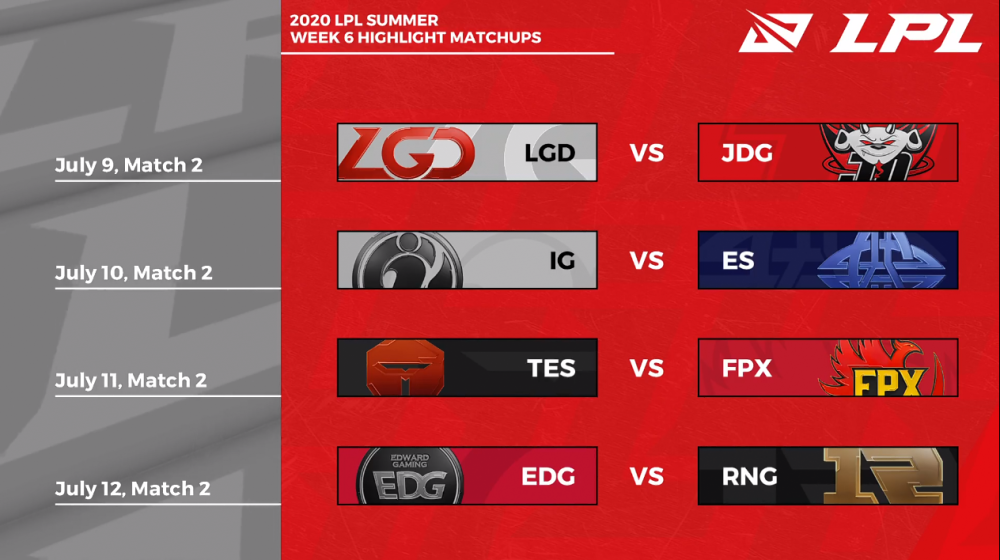 2020 LPL SUMMER
WEEK 6 HIGHLIGHT MATCHUPS

LPL

July 9, Match 2
LGD LGD VS JDG

July 10, Match 2
IG VS ES

July 11, Match 2
TES VS FPX FPX

July 12, Match 2
EDWARD GAMING EDG EDG VS RNG